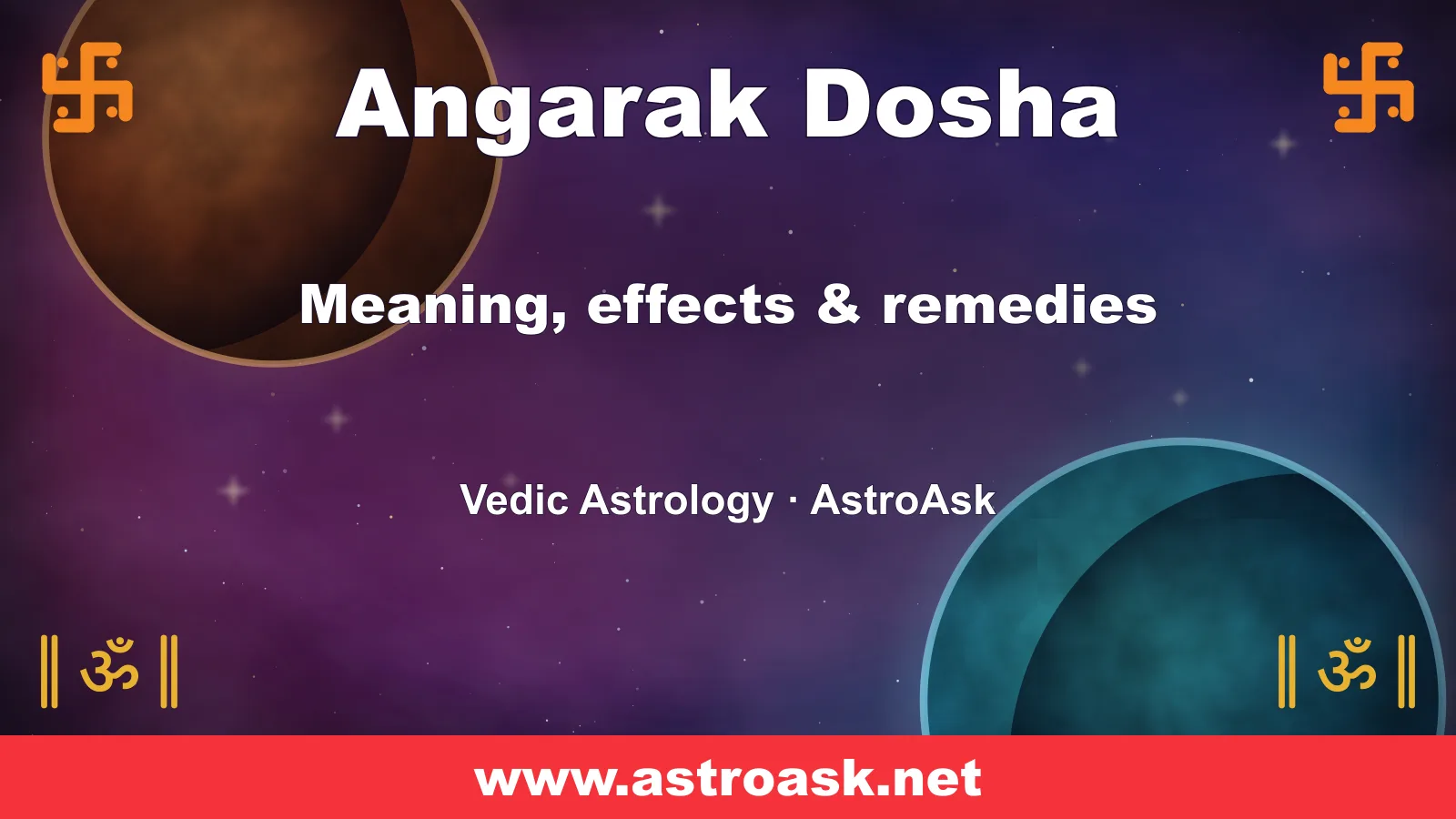 卐 Angarak Dosha 卐

Meaning, effects & remedies

Vedic Astrology · AstroAsk

॥ ॐ ॥ ॥ ॐ ॥

www.astroask.net